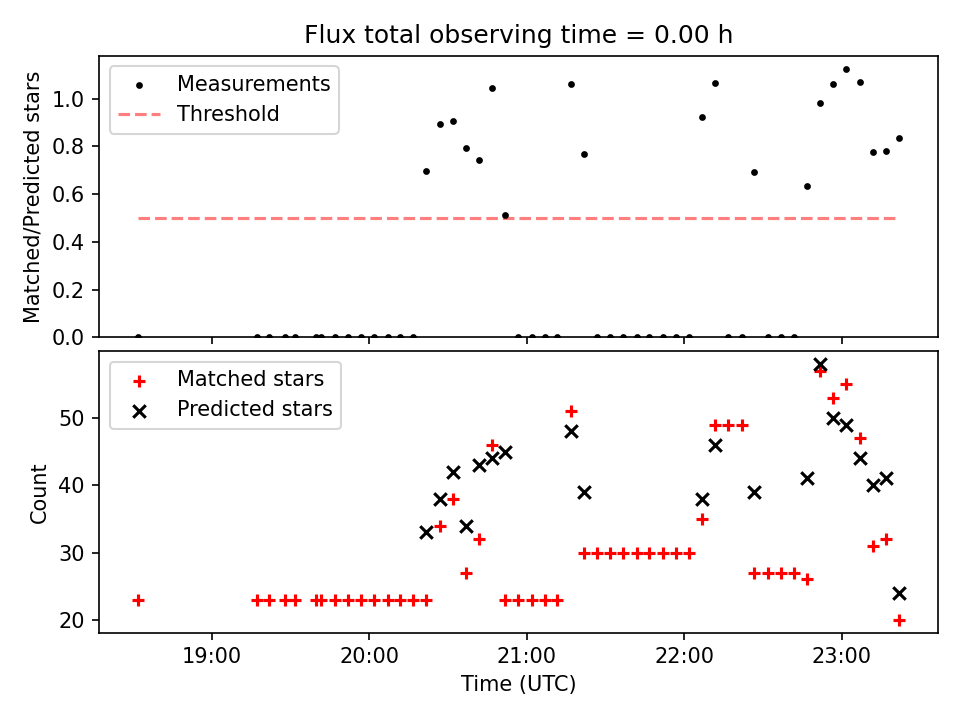 Flux total observing time = 0.00 h

Measurements
Threshold

Matched/Predicted stars

1.0
0.8
0.6
0.4
0.2
0.0

Matched stars
Predicted stars

Count

50
40
30
20

19:00
20:00
21:00
22:00
23:00

Time (UTC)